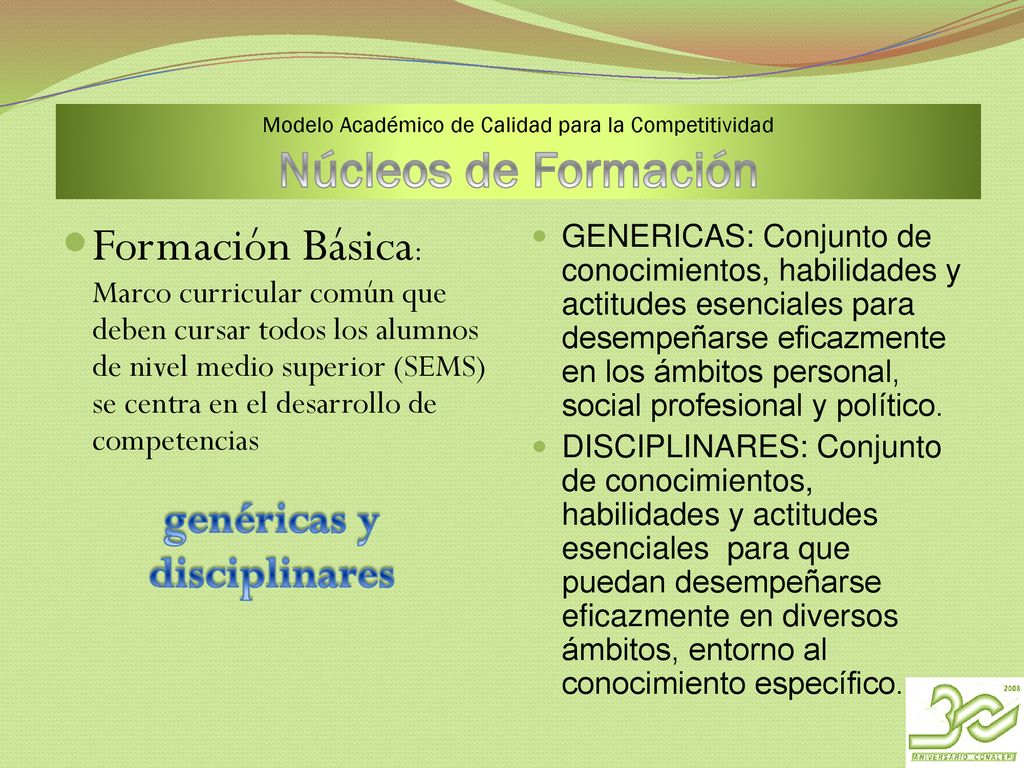 Modelo Académico de Calidad para la Competitividad

Núcleos de Formación

Formación Básica: Marco curricular común que deben cursar todos los alumnos de nivel medio superior (SEMS) se centra en el desarrollo de competencias

genéricas y disciplinares

GENERICAS: Conjunto de conocimientos, habilidades y actitudes esenciales para desempeñarse eficazmente en los ámbitos personal, social profesional y político.

DISCIPLINARES: Conjunto de conocimientos, habilidades y actitudes esenciales para que puedan desempeñarse eficazmente en diversos ámbitos, entorno al conocimiento específico.

2008
30
ANIVERSARIO CONALEP